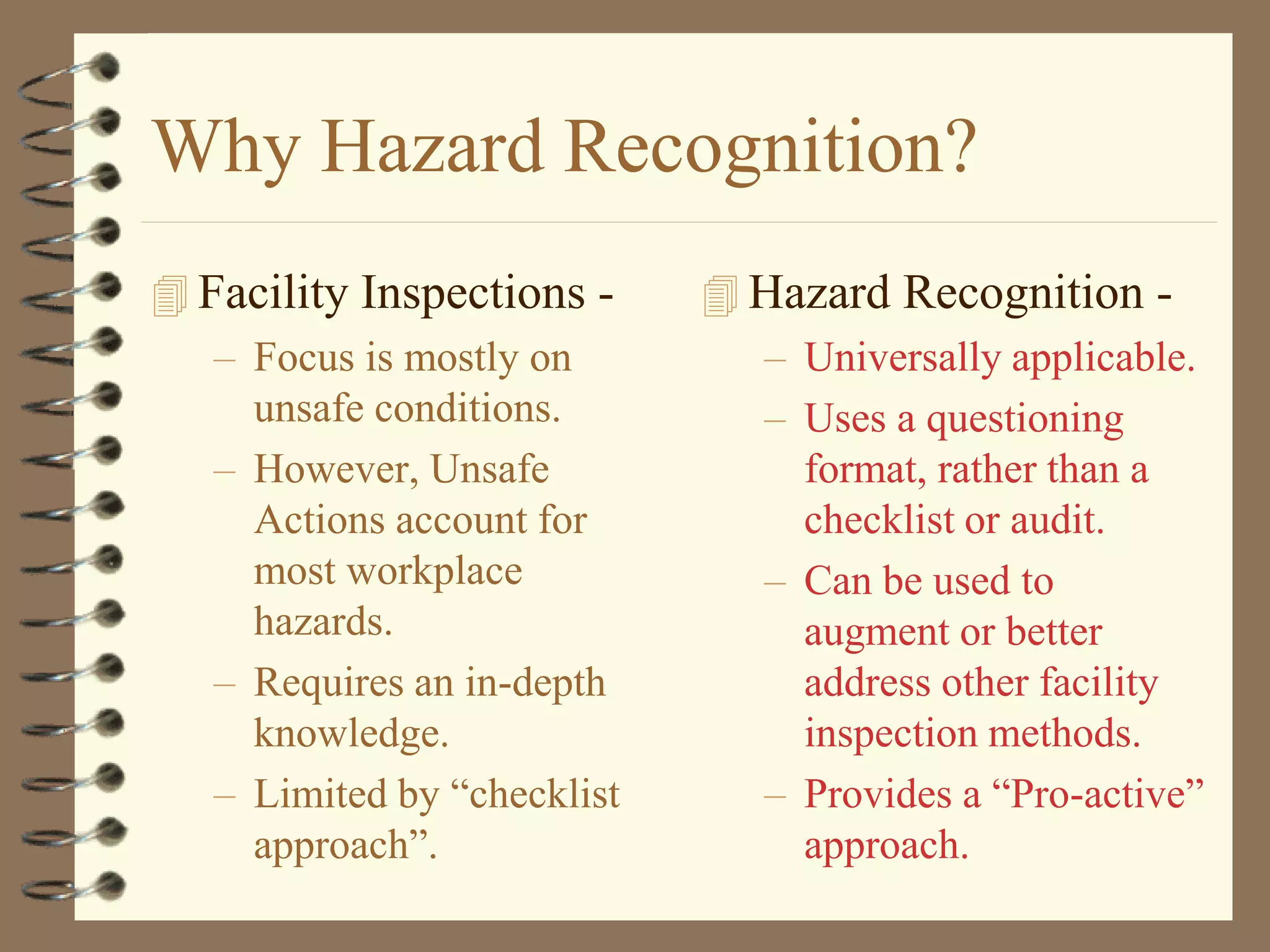 Why Hazard Recognition?

Facility Inspections -

– Focus is mostly on unsafe conditions.
– However, Unsafe Actions account for most workplace hazards.
– Requires an in-depth knowledge.
– Limited by “checklist approach”.

Hazard Recognition -

– Universally applicable.
– Uses a questioning format, rather than a checklist or audit.
– Can be used to augment or better address other facility inspection methods.
– Provides a “Pro-active” approach.